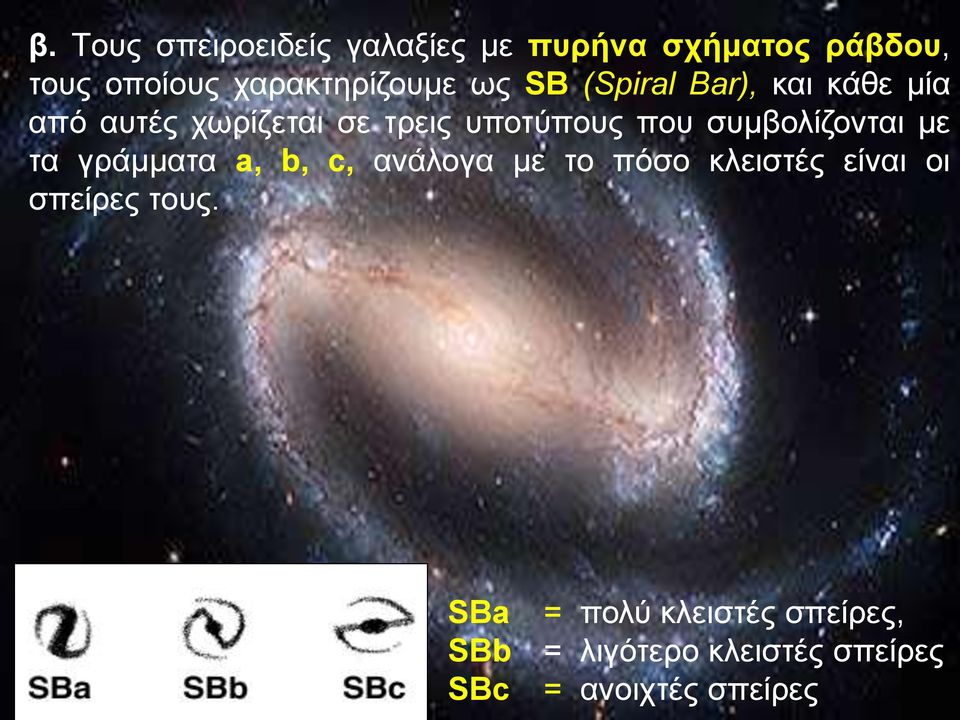 β. Τους σπειροειδείς γαλαξίες με πυρήνα σχήματος ράβδου, τους οποίους χαρακτηρίζουμε ως SB (Spiral Bar), και κάθε μία από αυτές χωρίζεται σε τρεις υποτύπους που συμβολίζονται με τα γράμματα a, b, c, ανάλογα με το πόσο κλειστές είναι οι σπείρες τους.

SBa SBb SBc

SBa = πολύ κλειστές σπείρες,
SBb = λιγότερο κλειστές σπείρες
SBc = ανοιχτές σπείρες